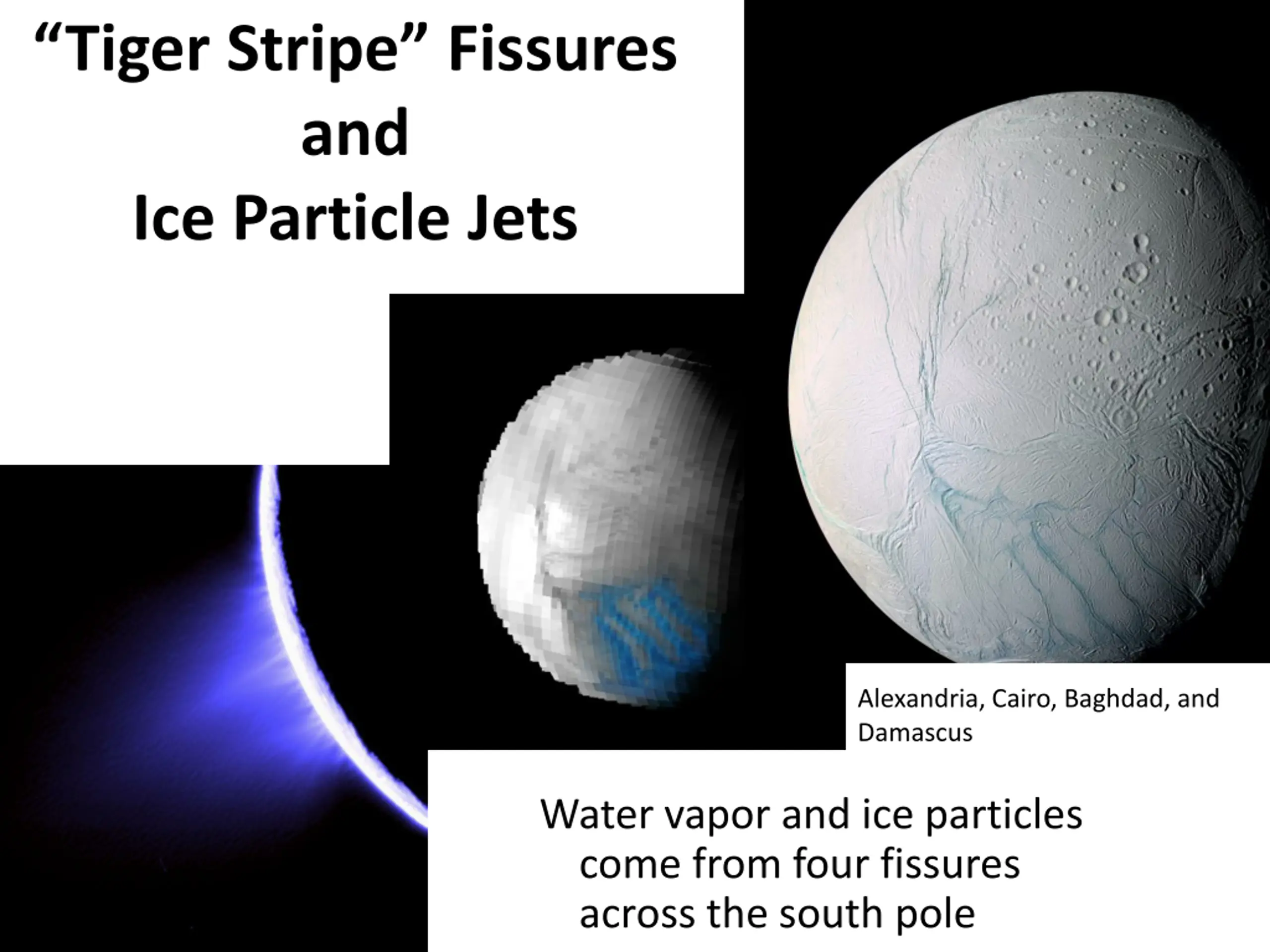 “Tiger Stripe” Fissures
and
Ice Particle Jets

Alexandria, Cairo, Baghdad, and Damascus

Water vapor and ice particles come from four fissures across the south pole